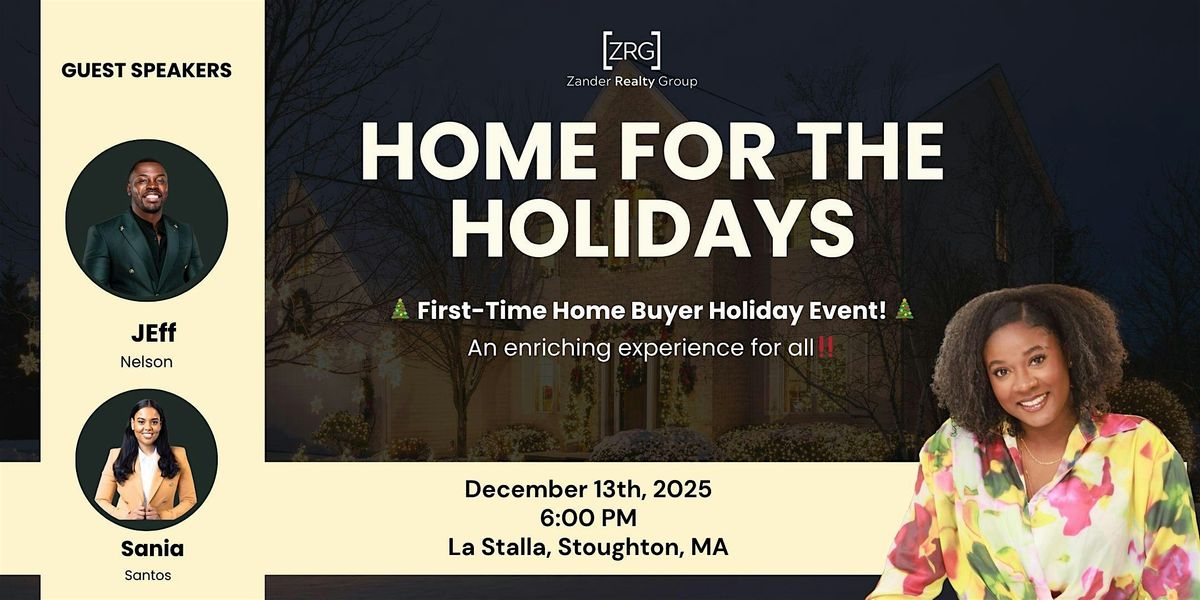 GUEST SPEAKERS

JEff
Nelson

Sania
Santos

[ZRG]
Zander Realty Group

HOME FOR THE HOLIDAYS

🎄 First-Time Home Buyer Holiday Event! 🎄
An enriching experience for all‼️

December 13th, 2025
6:00 PM
La Stalla, Stoughton, MA